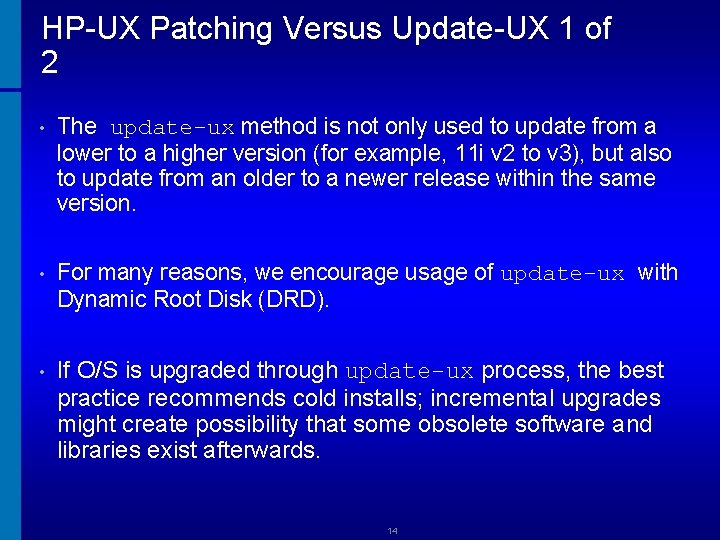 HP-UX Patching Versus Update-UX 1 of 2

• The update-ux method is not only used to update from a lower to a higher version (for example, 11i v2 to v3), but also to update from an older to a newer release within the same version.

• For many reasons, we encourage usage of update-ux with Dynamic Root Disk (DRD).

• If O/S is upgraded through update-ux process, the best practice recommends cold installs; incremental upgrades might create possibility that some obsolete software and libraries exist afterwards.

14